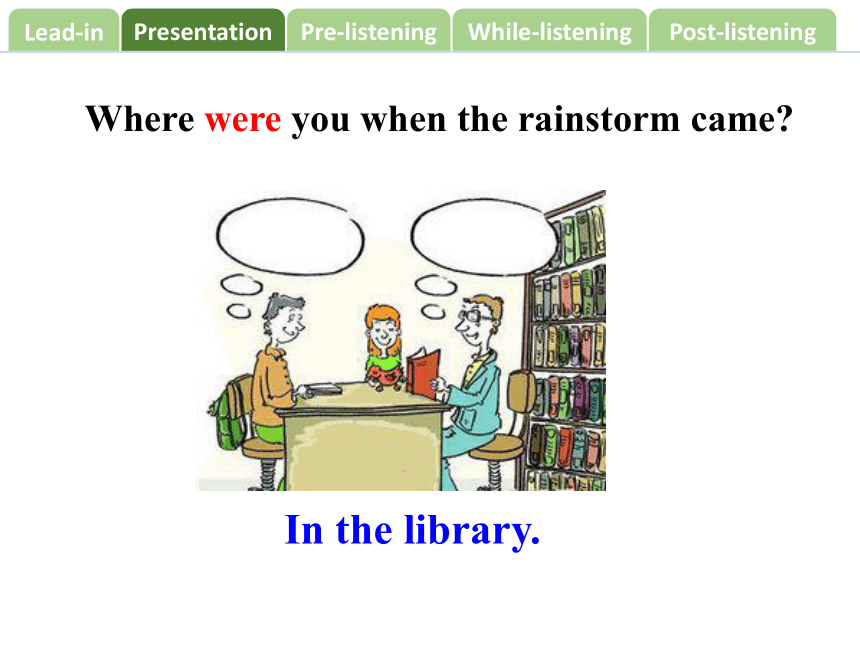 Lead-in Presentation Pre-listening While-listening Post-listening

Where were you when the rainstorm came?

In the library.